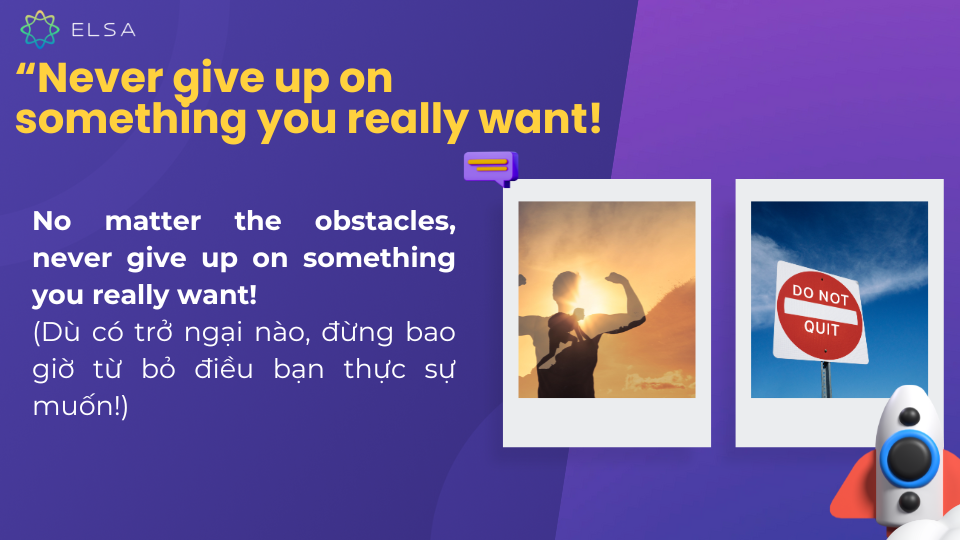 ELSA

“Never give up on something you really want!

No matter the obstacles, never give up on something you really want!
(Dù có trở ngại nào, đừng bao giờ từ bỏ điều bạn thực sự muốn!)

DO NOT
QUIT